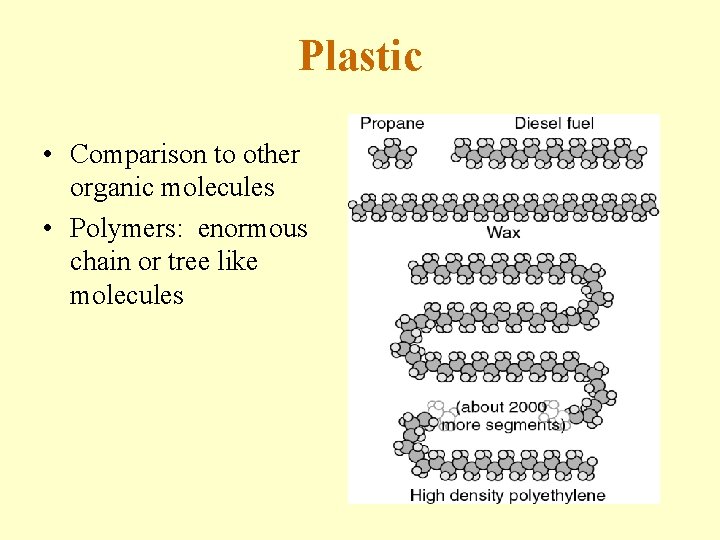 Plastic

• Comparison to other organic molecules

• Polymers: enormous chain or tree like molecules

Propane

Diesel fuel

Wax

(about 2000 more segments)

High density polyethylene